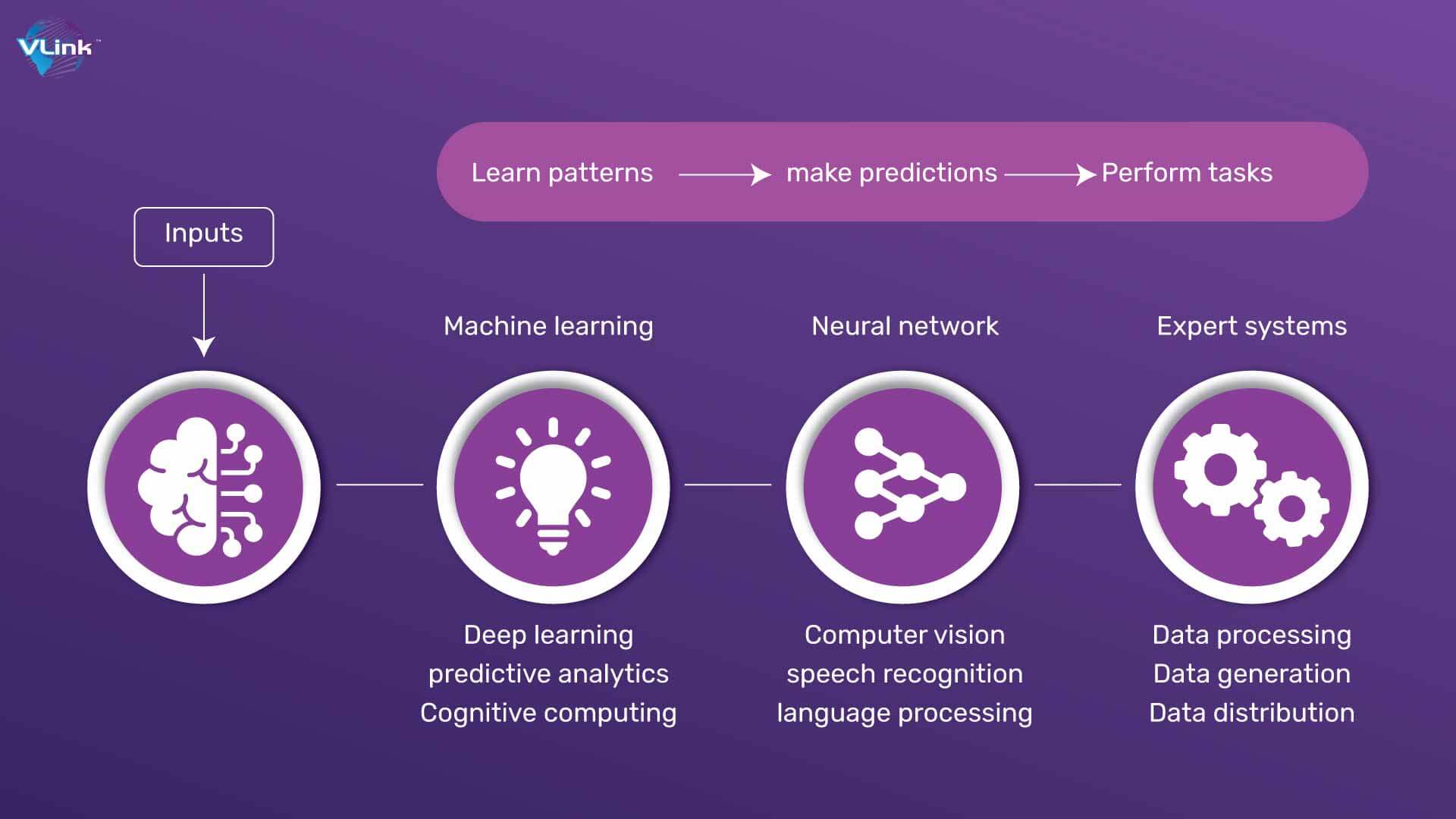 VLink™

Learn patterns → make predictions → Perform tasks

Inputs

Machine learning

Neural network

Expert systems

Deep learning
predictive analytics
Cognitive computing

Computer vision
speech recognition
language processing

Data processing
Data generation
Data distribution